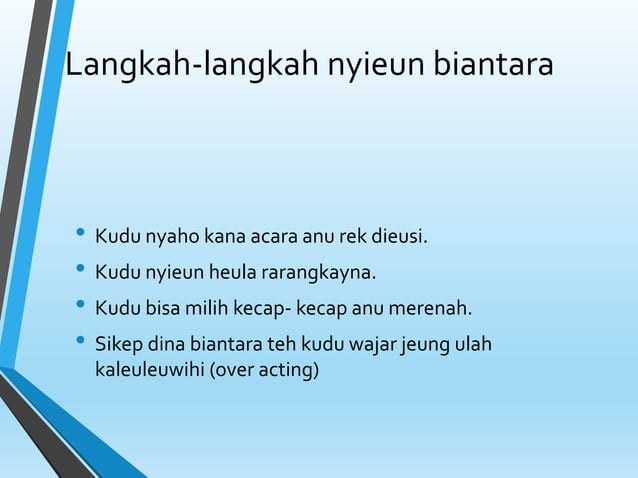 Langkah-langkah nyieun biantara

• Kudu nyaho kana acara anu rek dieusi.
• Kudu nyieun heula rarangkayna.
• Kudu bisa milih kecap- kecap anu merenah.
• Sikep dina biantara teh kudu wajar jeung ulah kaleuleuwihi (over acting)